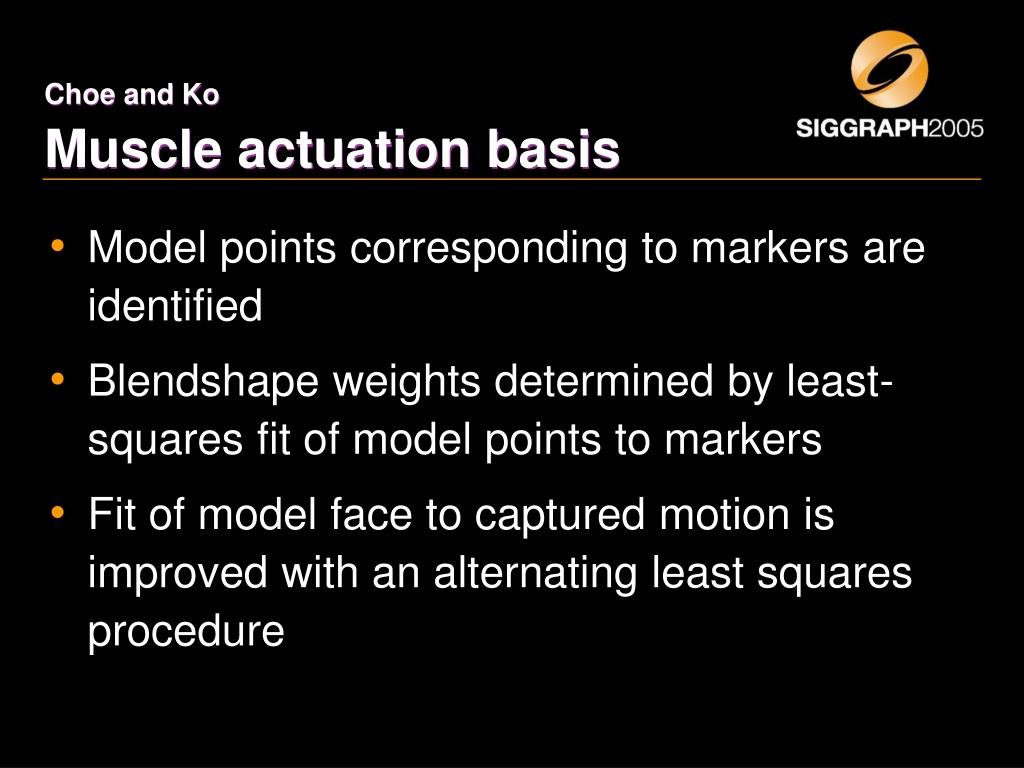 Choe and Ko
Muscle actuation basis

SIGGRAPH2005

• Model points corresponding to markers are identified
• Blendshape weights determined by least-squares fit of model points to markers
• Fit of model face to captured motion is improved with an alternating least squares procedure